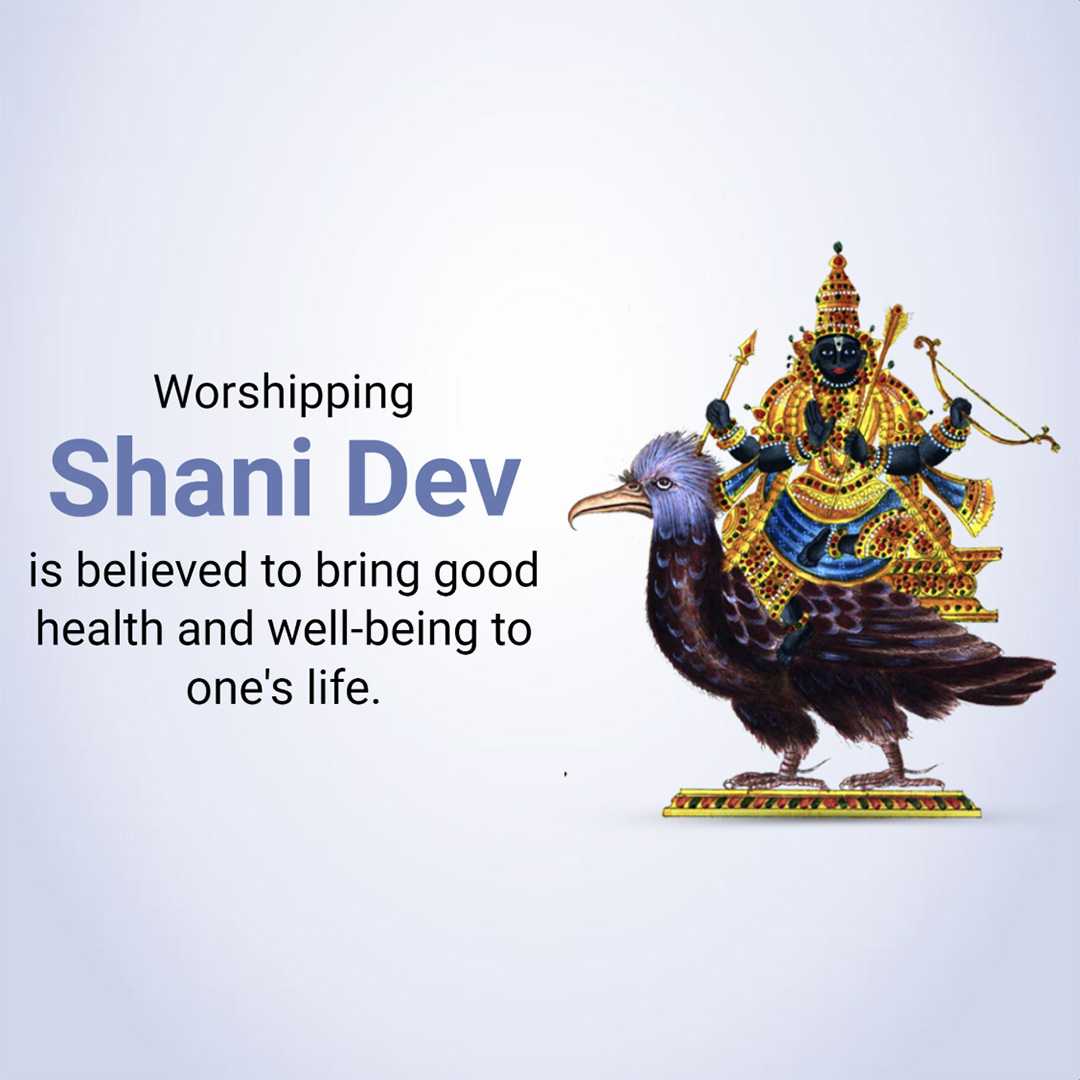 Worshipping
Shani Dev
is believed to bring good health and well-being to one's life.